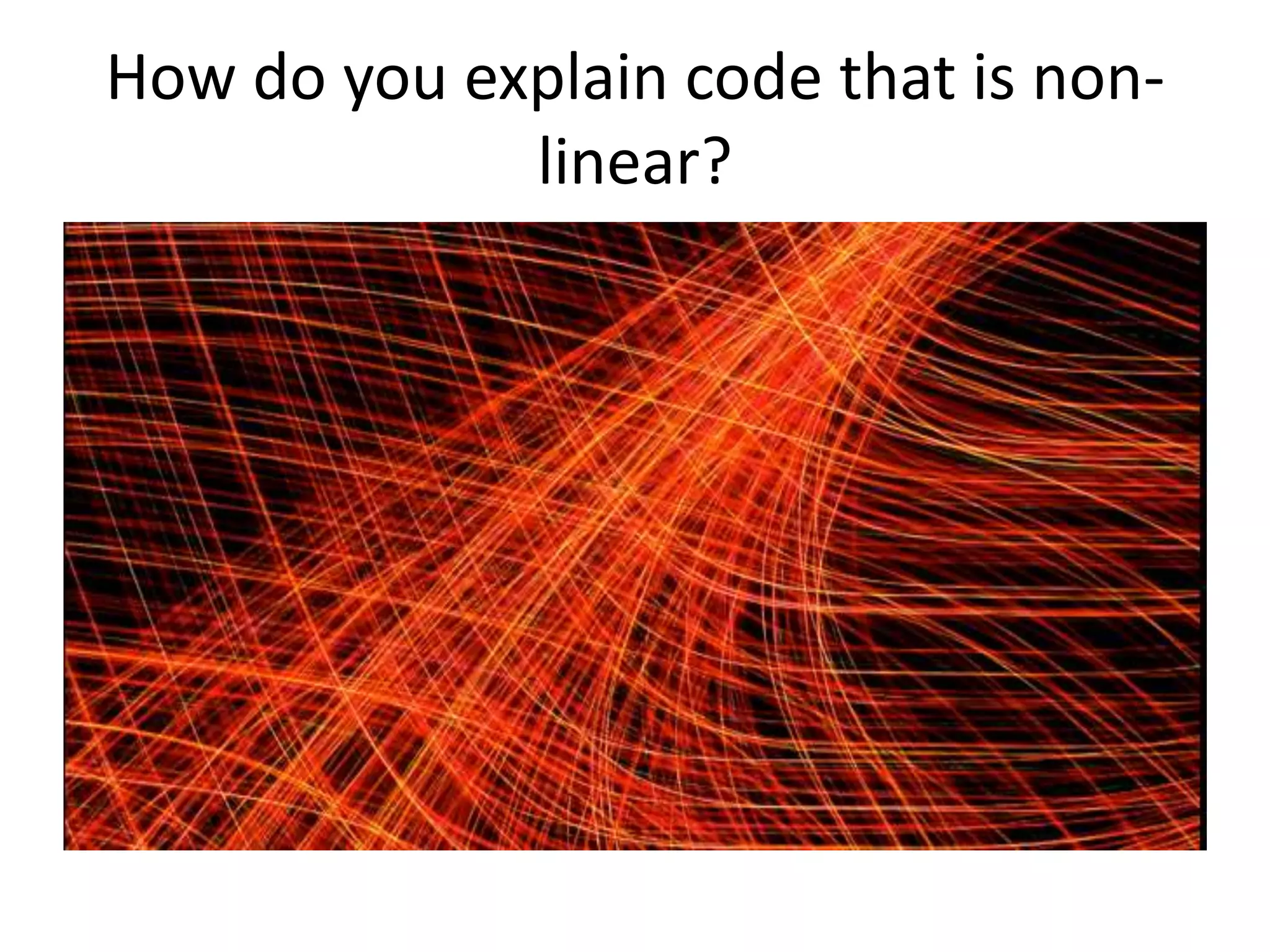 How do you explain code that is non-linear?